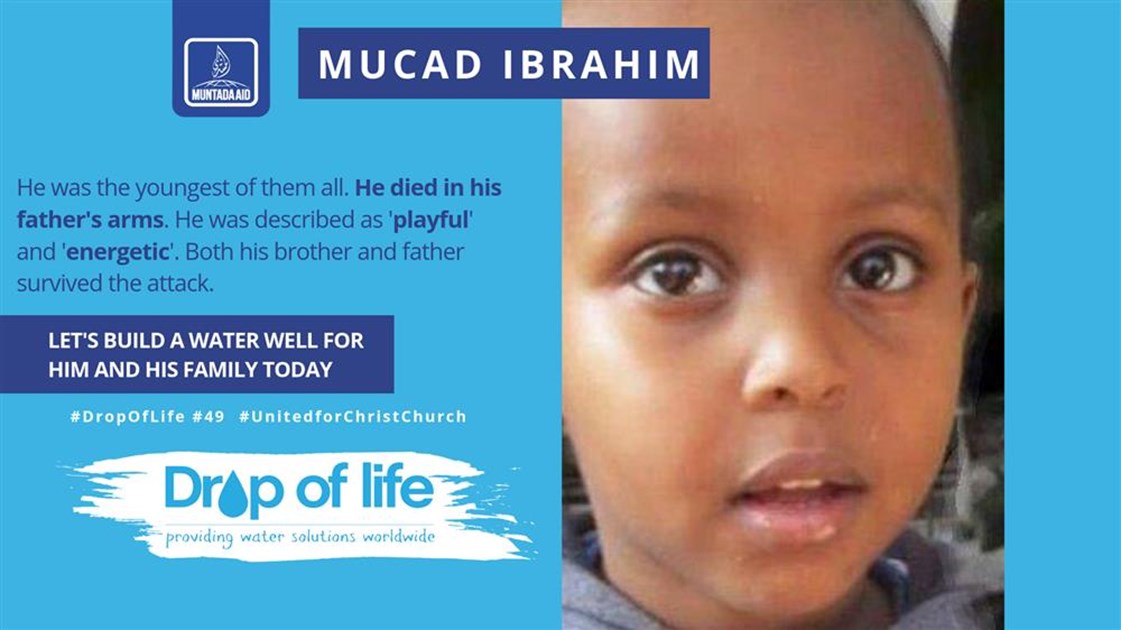 MUNTADA AID

MUCAD IBRAHIM

He was the youngest of them all. He died in his father's arms. He was described as 'playful' and 'energetic'. Both his brother and father survived the attack.

LET'S BUILD A WATER WELL FOR HIM AND HIS FAMILY TODAY

#DropOfLife #49 #UnitedforChristChurch

Drop of life
providing water solutions worldwide